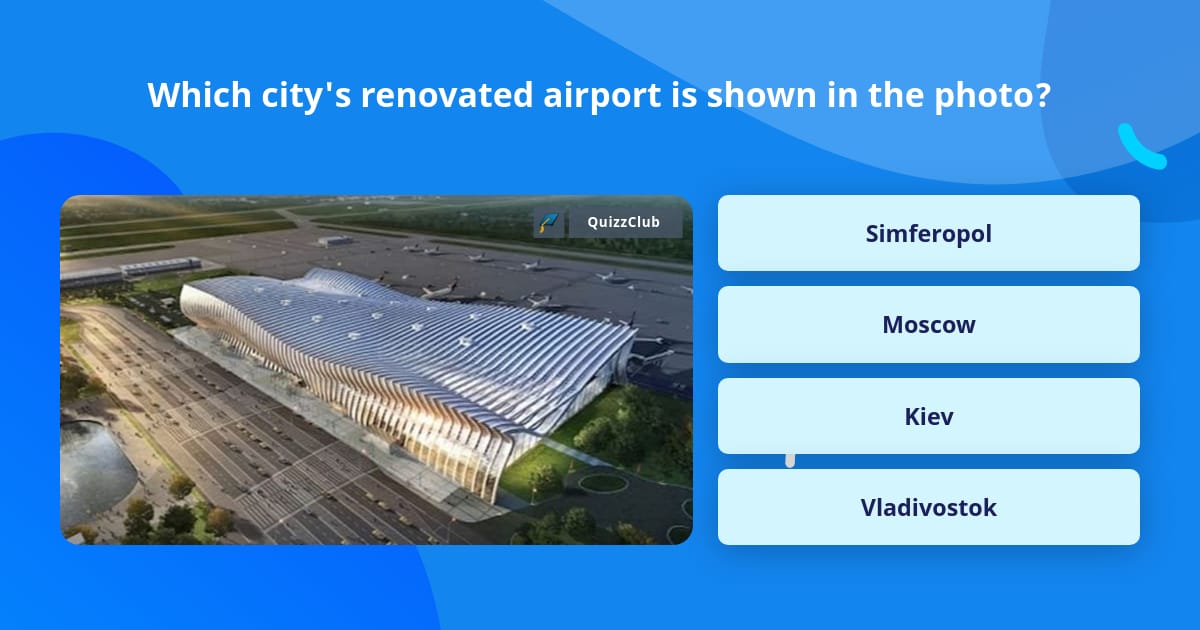 Which city's renovated airport is shown in the photo?

QuizzClub

Simferopol

Moscow

Kiev

Vladivostok